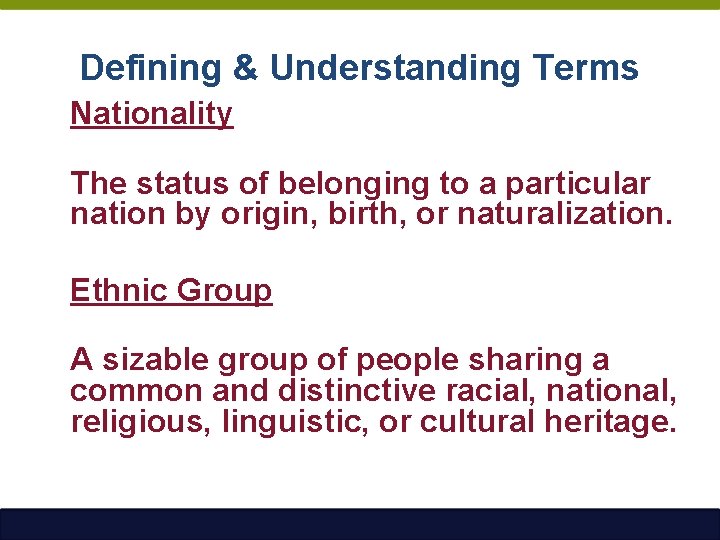 Defining & Understanding Terms

Nationality

The status of belonging to a particular nation by origin, birth, or naturalization.

Ethnic Group

A sizable group of people sharing a common and distinctive racial, national, religious, linguistic, or cultural heritage.